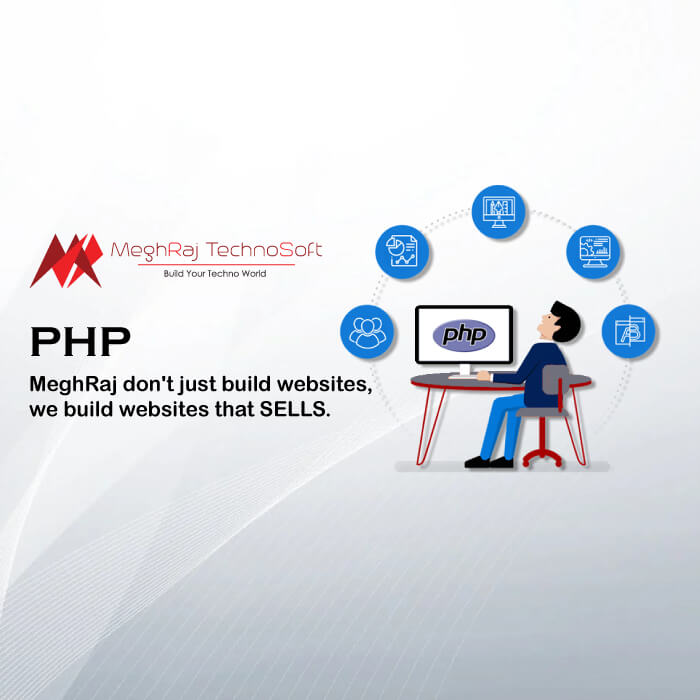 MeghRaj TechnoSoft
Build Your Techno World

PHP

MeghRaj don't just build websites, we build websites that SELLS.

php